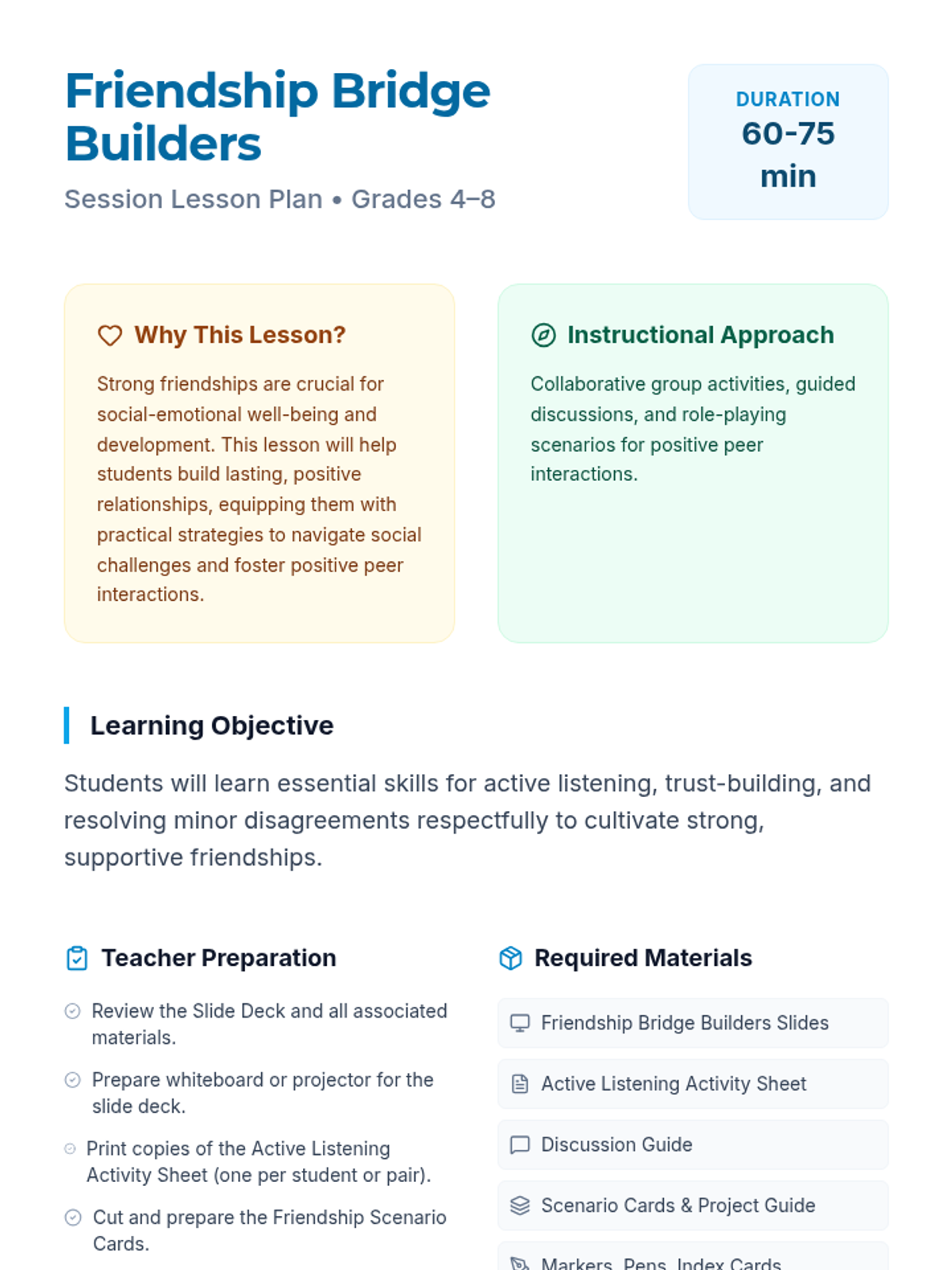 Friendship Bridge Builders

Session Lesson Plan • Grades 4–8

DURATION
60-75 min

Why This Lesson?

Strong friendships are crucial for social-emotional well-being and development. This lesson will help students build lasting, positive relationships, equipping them with practical strategies to navigate social challenges and foster positive peer interactions.

Instructional Approach

Collaborative group activities, guided discussions, and role-playing scenarios for positive peer interactions.

Learning Objective

Students will learn essential skills for active listening, trust-building, and resolving minor disagreements respectfully to cultivate strong, supportive friendships.

Teacher Preparation

Review the Slide Deck and all associated materials.

Prepare whiteboard or projector for the slide deck.

Print copies of the Active Listening Activity Sheet (one per student or pair).

Cut and prepare the Friendship Scenario Cards.

Required Materials

Friendship Bridge Builders Slides

Active Listening Activity Sheet

Discussion Guide

Scenario Cards & Project Guide

Markers, Pens, Index Cards